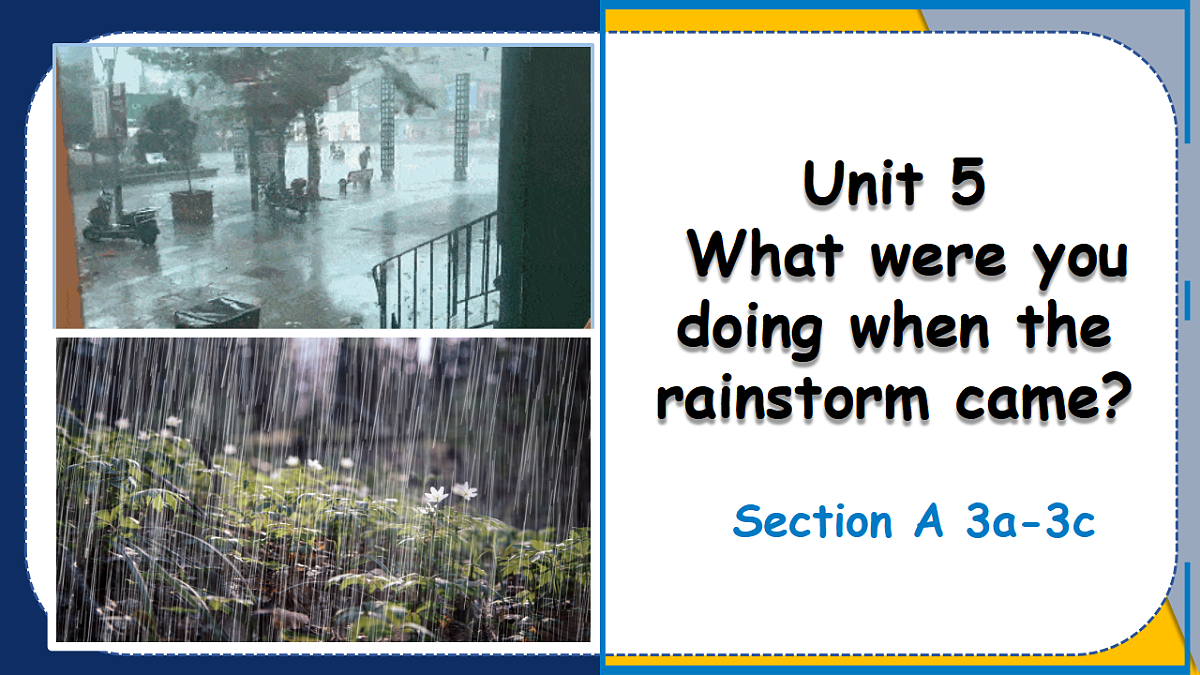 Unit 5
What were you doing when the rainstorm came?

Section A 3a-3c